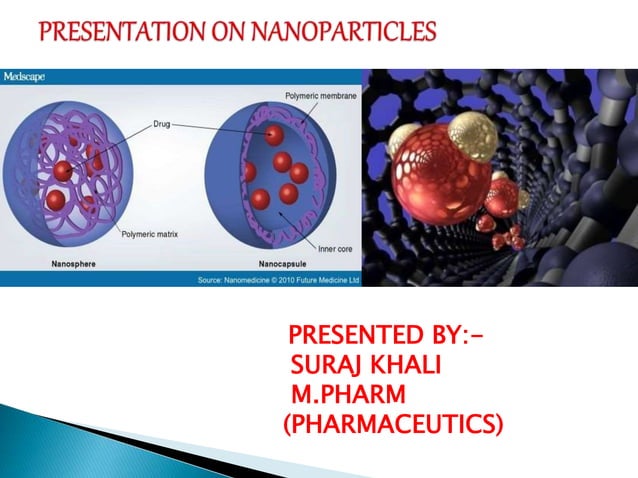 PRESENTATION ON NANOPARTICLES

Medscape

Polymeric membrane

Drug

Polymeric matrix

Inner core

Nanosphere

Nanocapsule

Source: Nanomedicine © 2010 Future Medicine Ltd

PRESENTED BY:-
SURAJ KHALI
M.PHARM
(PHARMACEUTICS)